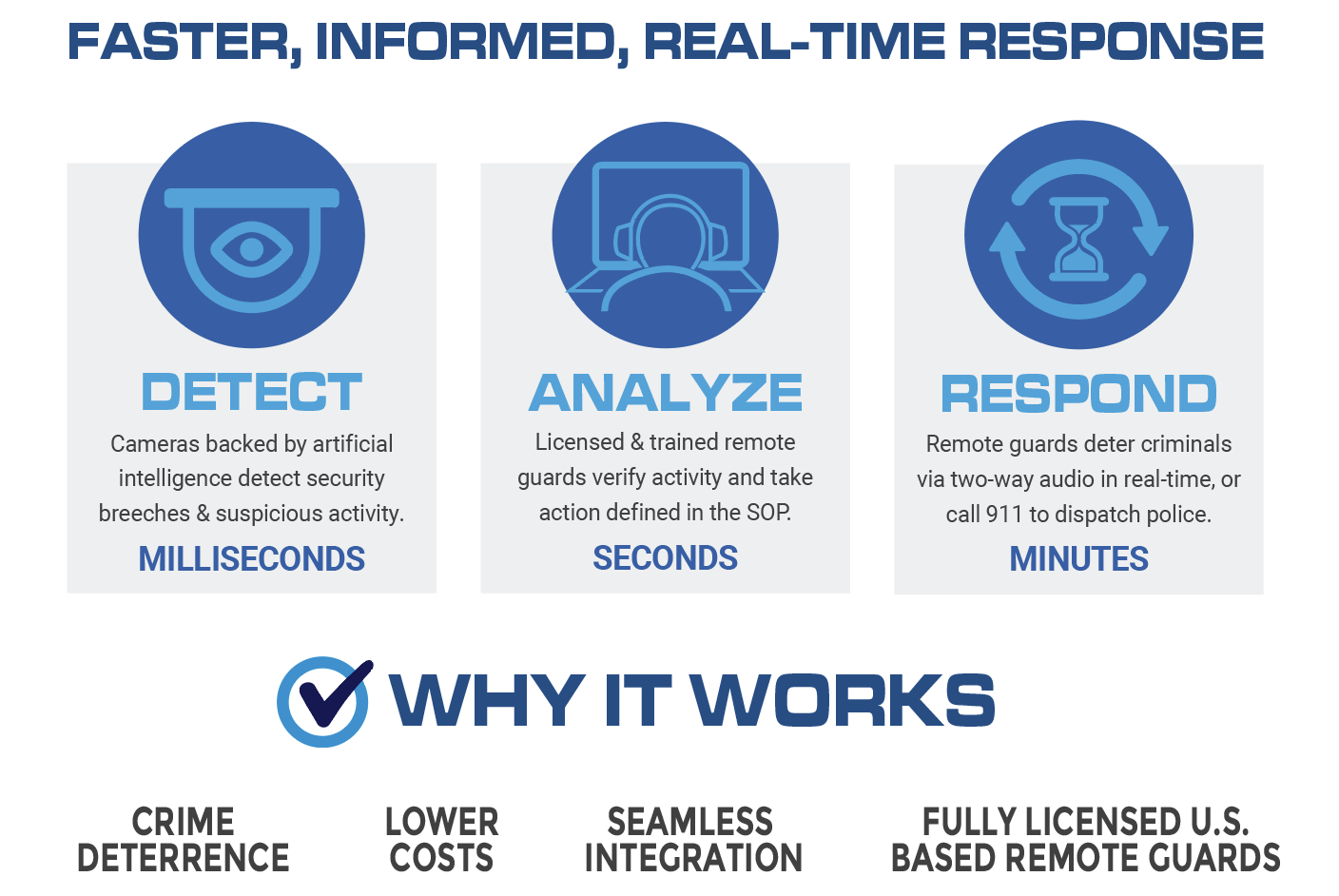 FASTER, INFORMED, REAL-TIME RESPONSE

DETECT

Cameras backed by artificial intelligence detect security breeches & suspicious activity.

MILLISECONDS

ANALYZE

Licensed & trained remote guards verify activity and take action defined in the SOP.

SECONDS

RESPOND

Remote guards deter criminals via two-way audio in real-time, or call 911 to dispatch police.

MINUTES

WHY IT WORKS

CRIME DETERRENCE

LOWER COSTS

SEAMLESS INTEGRATION

FULLY LICENSED U.S. BASED REMOTE GUARDS